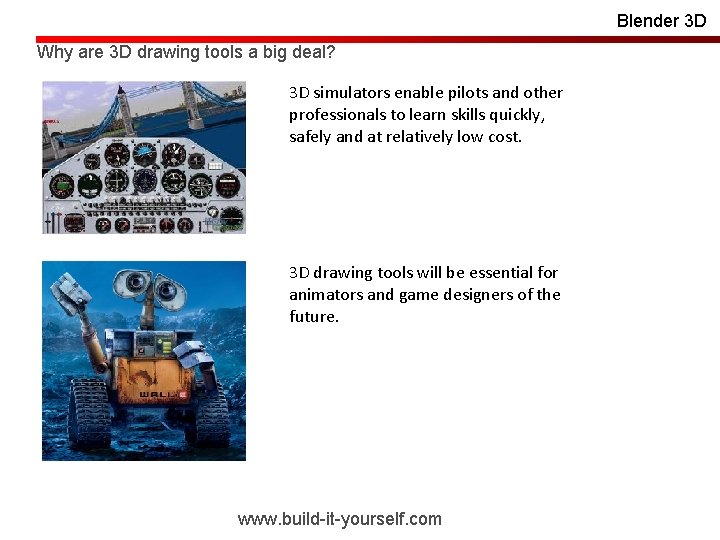 Blender 3D

Why are 3D drawing tools a big deal?

3D simulators enable pilots and other professionals to learn skills quickly, safely and at relatively low cost.

WALL·E

3D drawing tools will be essential for animators and game designers of the future.

www.build-it-yourself.com